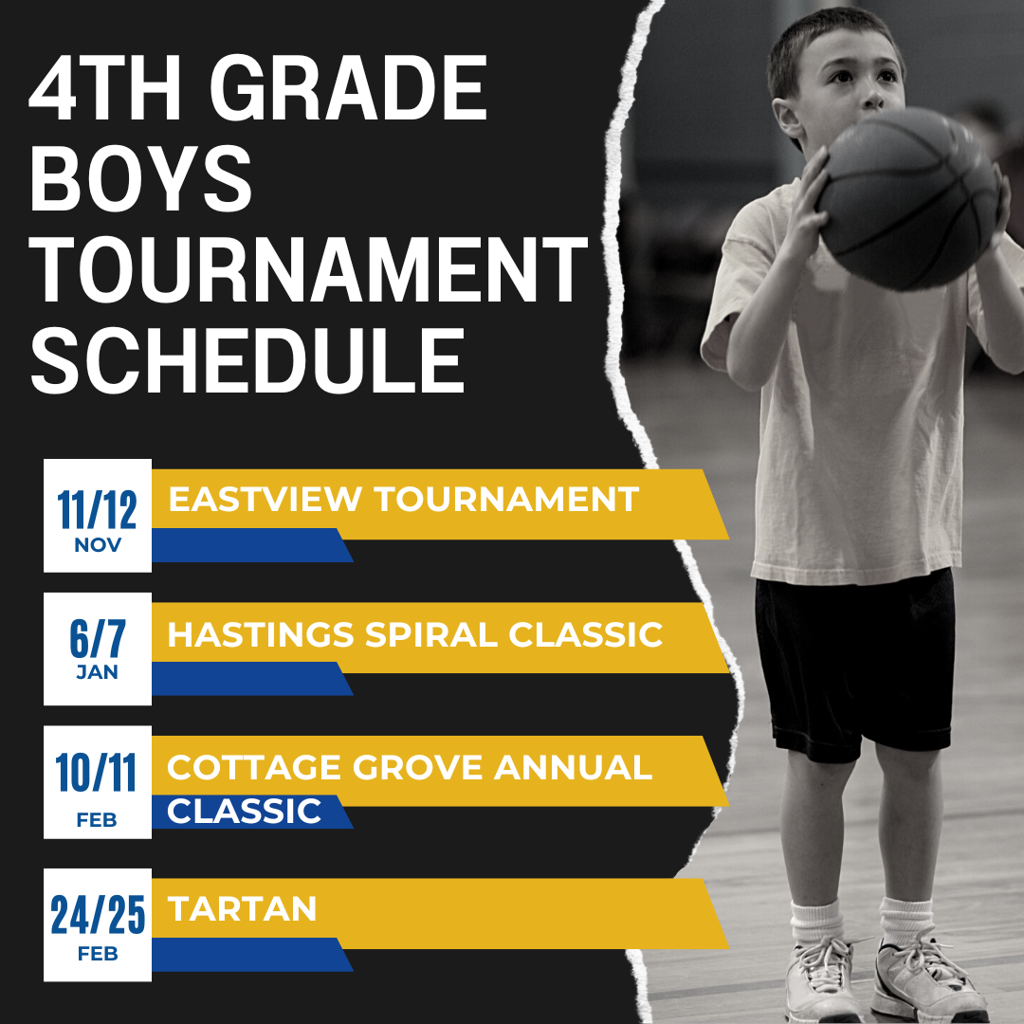 4TH GRADE BOYS TOURNAMENT SCHEDULE

11/12 NOV EASTVIEW TOURNAMENT

6/7 JAN HASTINGS SPIRAL CLASSIC

10/11 FEB COTTAGE GROVE ANNUAL CLASSIC

24/25 FEB TARTAN